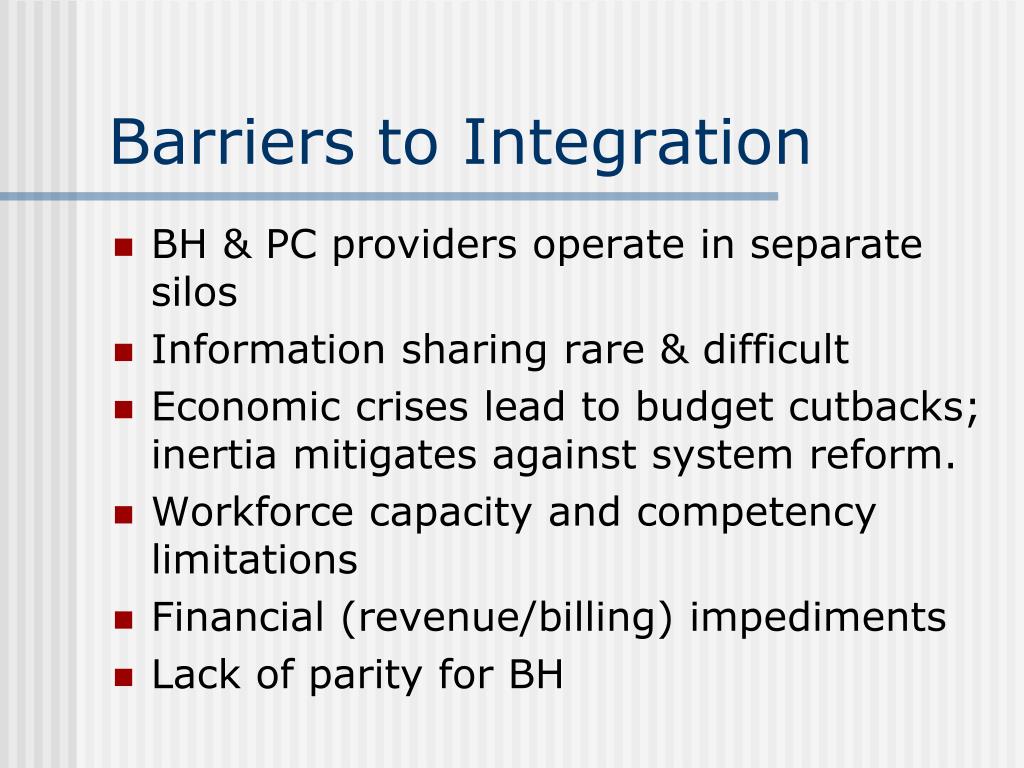 Barriers to Integration

- BH & PC providers operate in separate silos
- Information sharing rare & difficult
- Economic crises lead to budget cutbacks; inertia mitigates against system reform.
- Workforce capacity and competency limitations
- Financial (revenue/billing) impediments
- Lack of parity for BH